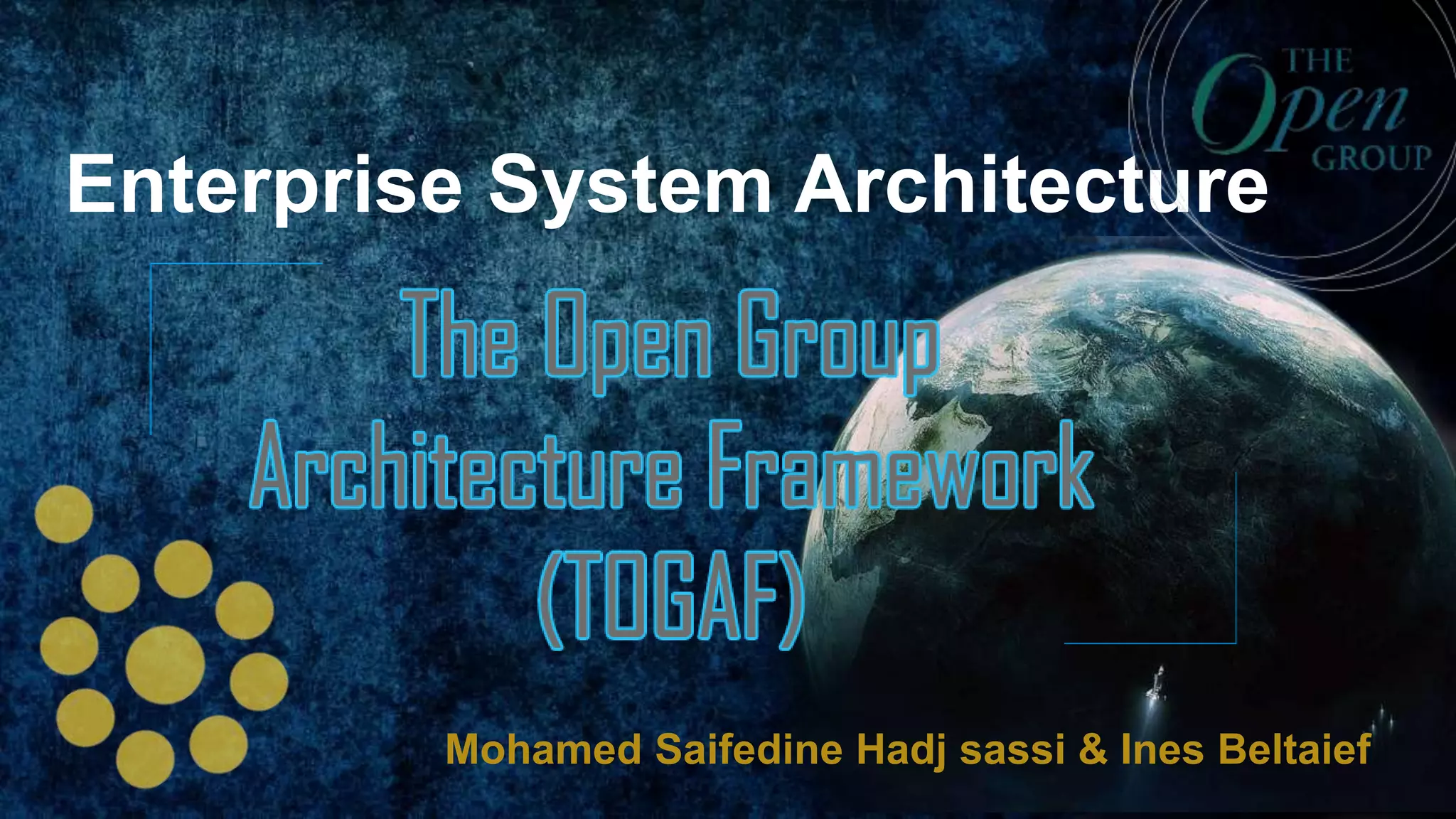 THE Open GROUP

Enterprise System Architecture

The Open Group Architecture Framework (TOGAF)

Mohamed Saifedine Hadj sassi & Ines Beltaief